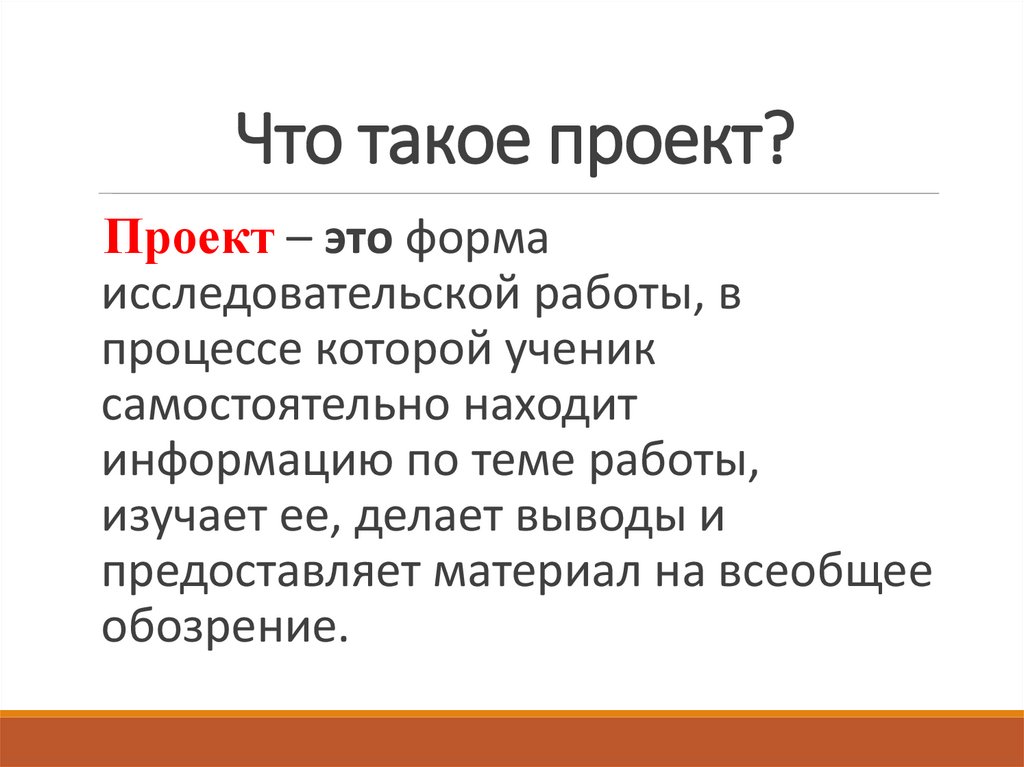 Что такое проект?

Проект – это форма исследовательской работы, в процессе которой ученик самостоятельно находит информацию по теме работы, изучает ее, делает выводы и предоставляет материал на всеобщее обозрение.